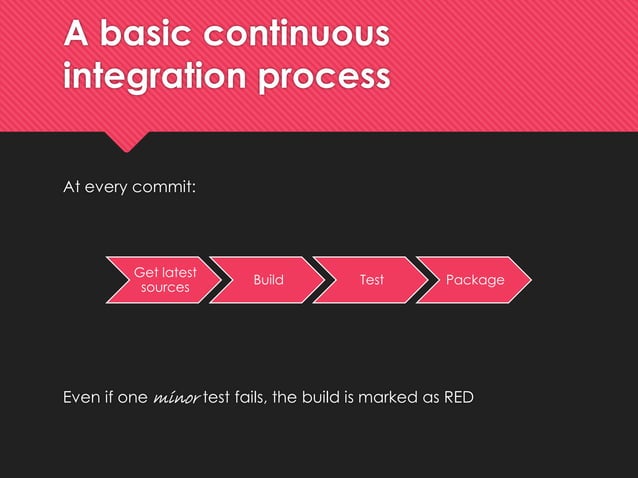 A basic continuous integration process

At every commit:

Get latest sources

Build

Test

Package

Even if one minor test fails, the build is marked as RED